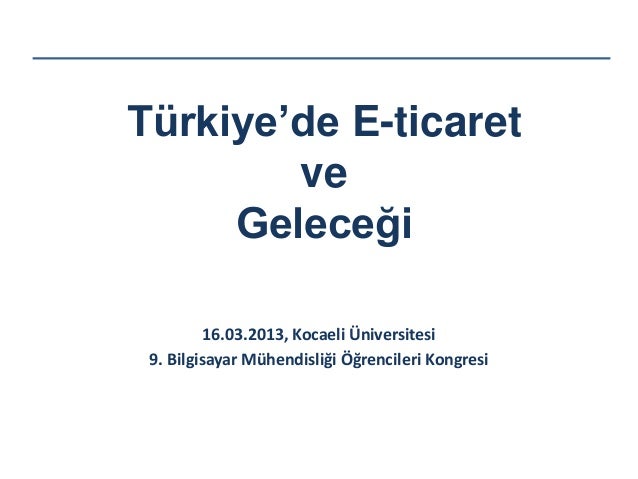 Türkiye’de E-ticaret
ve
Geleceği

16.03.2013, Kocaeli Üniversitesi
9. Bilgisayar Mühendisliği Öğrencileri Kongresi